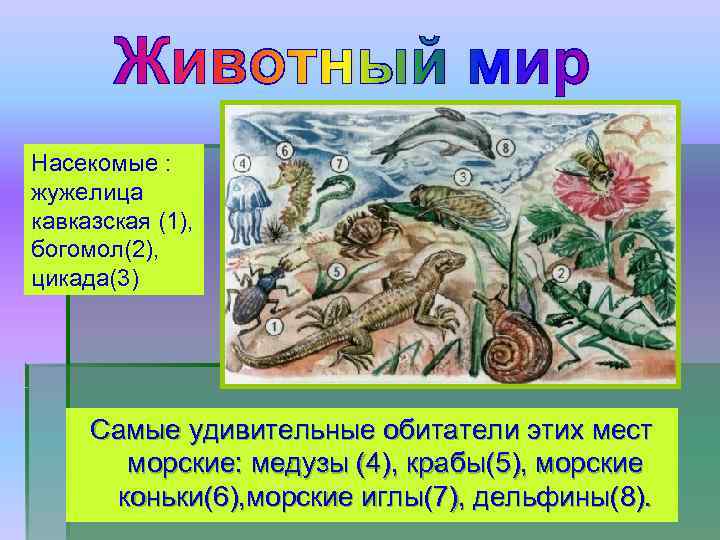 Животный мир

Насекомые : жужелица кавказская (1), богомол(2), цикада(3)

4 6 7 8 3 5 2 1

Самые удивительные обитатели этих мест морские: медузы (4), крабы(5), морские коньки(6),морские иглы(7), дельфины(8).